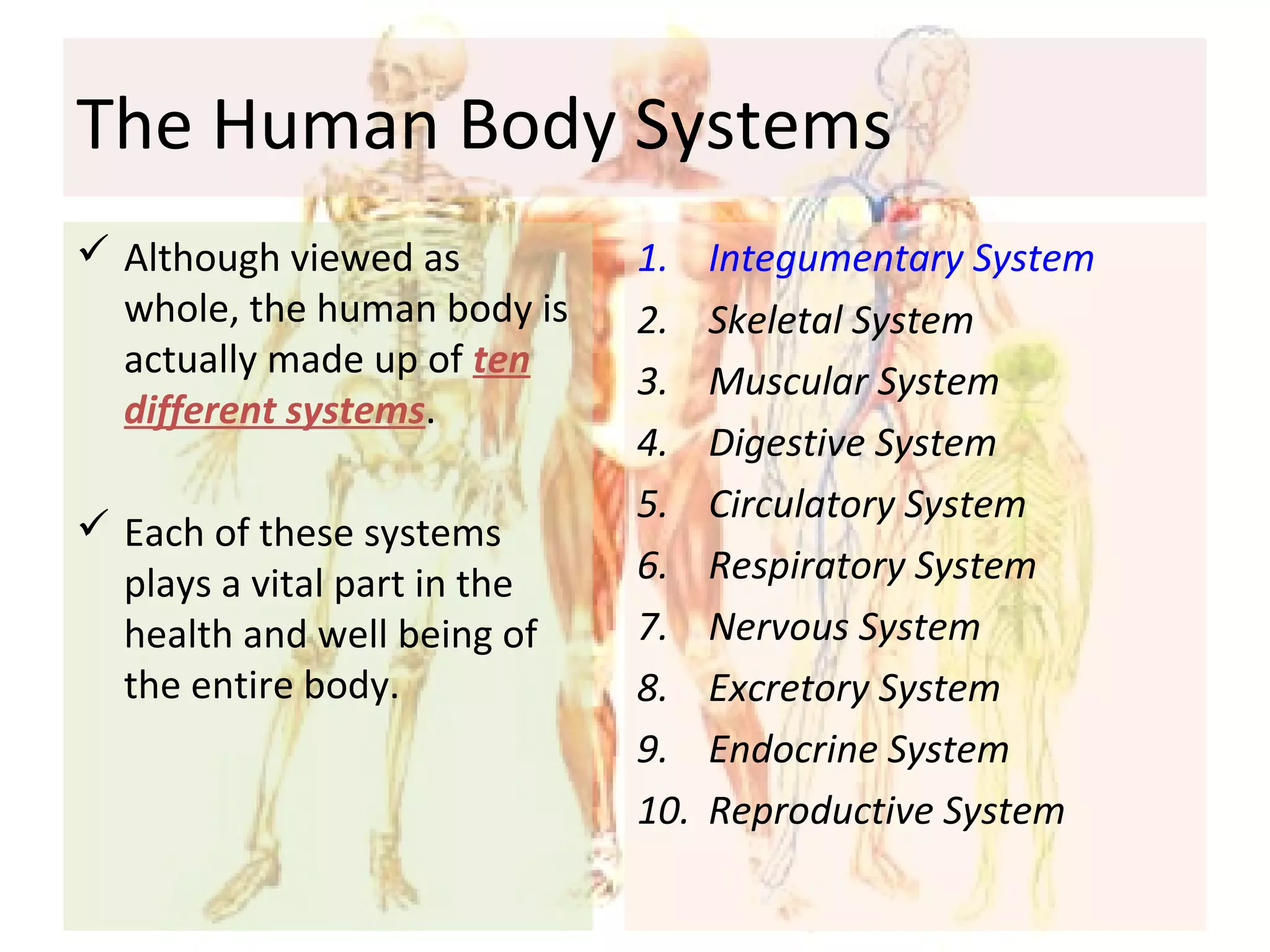 The Human Body Systems

✓ Although viewed as whole, the human body is actually made up of ten different systems.

✓ Each of these systems plays a vital part in the health and well being of the entire body.

1. Integumentary System
2. Skeletal System
3. Muscular System
4. Digestive System
5. Circulatory System
6. Respiratory System
7. Nervous System
8. Excretory System
9. Endocrine System
10. Reproductive System